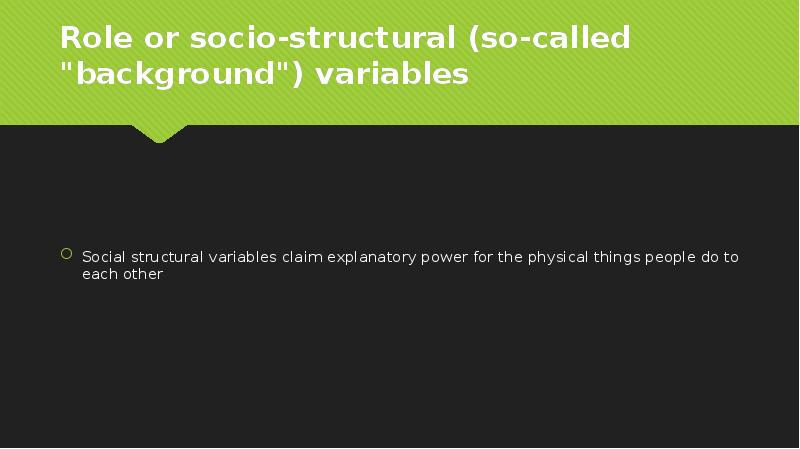 Role or socio-structural (so-called "background") variables

Social structural variables claim explanatory power for the physical things people do to each other